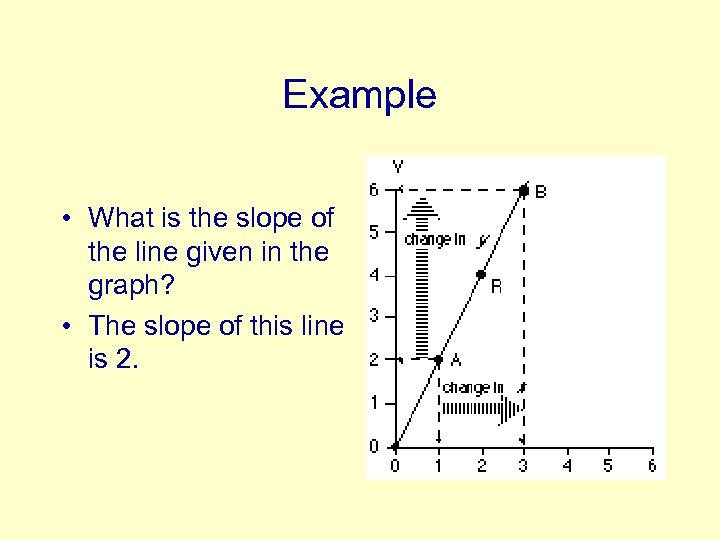 Example

• What is the slope of the line given in the graph?

• The slope of this line is 2.

Y
6
5
4
3
2
1
0
B
change in y
R
A
change in x
0 1 2 3 4 5 6